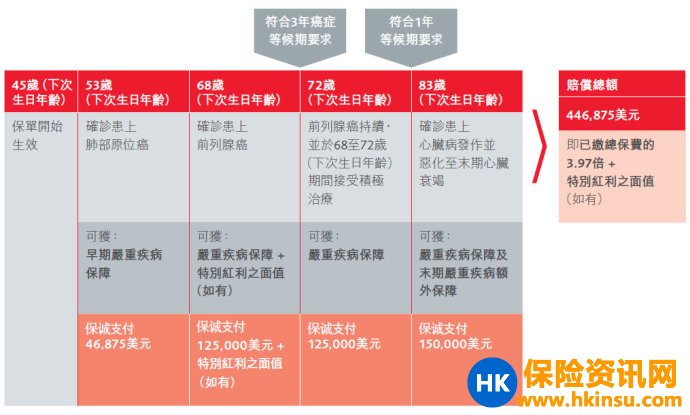 符合3年癌症等候期要求

符合1年等候期要求

| 45歲(下次生日年齡) | 53歲(下次生日年齡) | 68歲(下次生日年齡) | 72歲(下次生日年齡) | 83歲(下次生日年齡) |
|---|---|---|---|---|
| 保單開始生效 | 確診患上肺部原位癌 | 確診患上前列腺癌 | 前列腺癌持續,並於68至72歲(下次生日年齡)期間接受積極治療 | 確診患上心臟病發作並惡化至末期心臟衰竭 |
| | 可獲:早期嚴重疾病保障 | 可獲:嚴重疾病保障 + 特別紅利之面值(如有) | 可獲:嚴重疾病保障 | 可獲:嚴重疾病保障及末期嚴重疾病額外保障 |
| | 保誠支付 46,875美元 | 保誠支付 125,000美元 + 特別紅利之面值(如有) | 保誠支付 125,000美元 | 保誠支付 150,000美元 |

賠償總額

446,875美元

即已繳總保費的3.97倍 + 特別紅利之面值(如有)

HK 保险资讯网 www.hkinsu.com